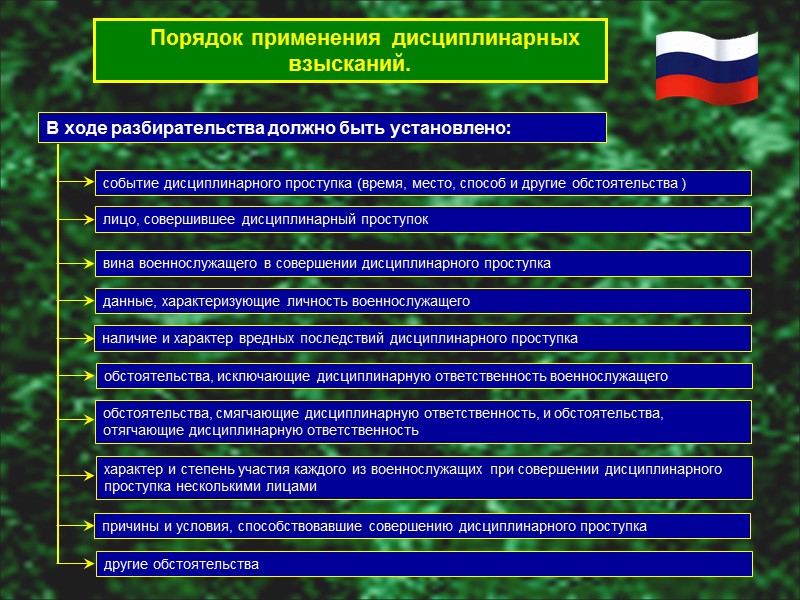 Порядок применения дисциплинарных взысканий.

В ходе разбирательства должно быть установлено:

событие дисциплинарного проступка (время, место, способ и другие обстоятельства )

лицо, совершившее дисциплинарный проступок

вина военнослужащего в совершении дисциплинарного проступка

данные, характеризующие личность военнослужащего

наличие и характер вредных последствий дисциплинарного проступка

обстоятельства, исключающие дисциплинарную ответственность военнослужащего

обстоятельства, смягчающие дисциплинарную ответственность, и обстоятельства, отягчающие дисциплинарную ответственность

характер и степень участия каждого из военнослужащих при совершении дисциплинарного проступка несколькими лицами

причины и условия, способствовавшие совершению дисциплинарного проступка

другие обстоятельства